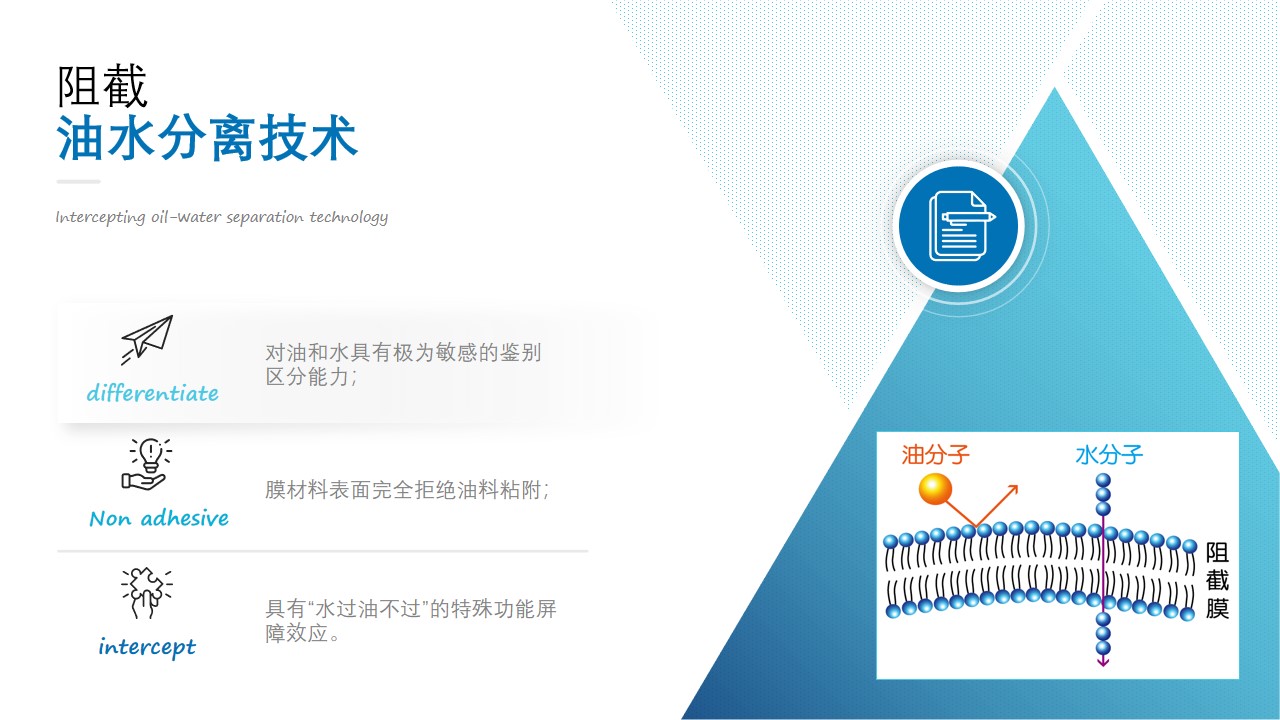 阻截
油水分离技术

Intercepting oil-water separation technology

differentiate

对油和水具有极为敏感的鉴别区分能力;

Non adhesive

膜材料表面完全拒绝油料粘附;

intercept

具有“水过油不过”的特殊功能屏障效应。

油分子

水分子

阻截膜